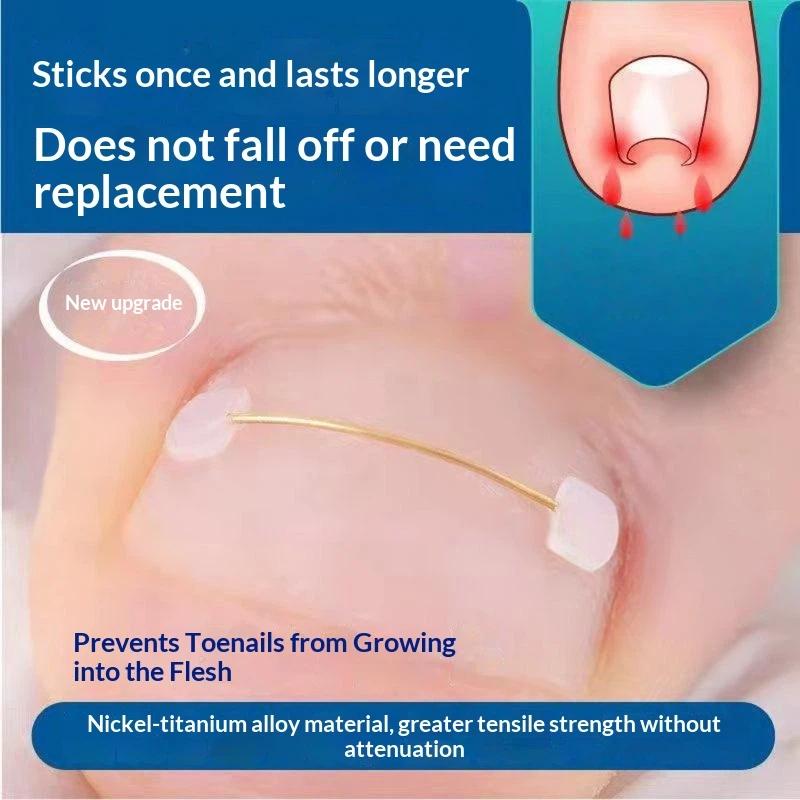 Sticks once and lasts longer

Does not fall off or need replacement

New upgrade

Prevents Toenails from Growing into the Flesh

Nickel-titanium alloy material, greater tensile strength without attenuation